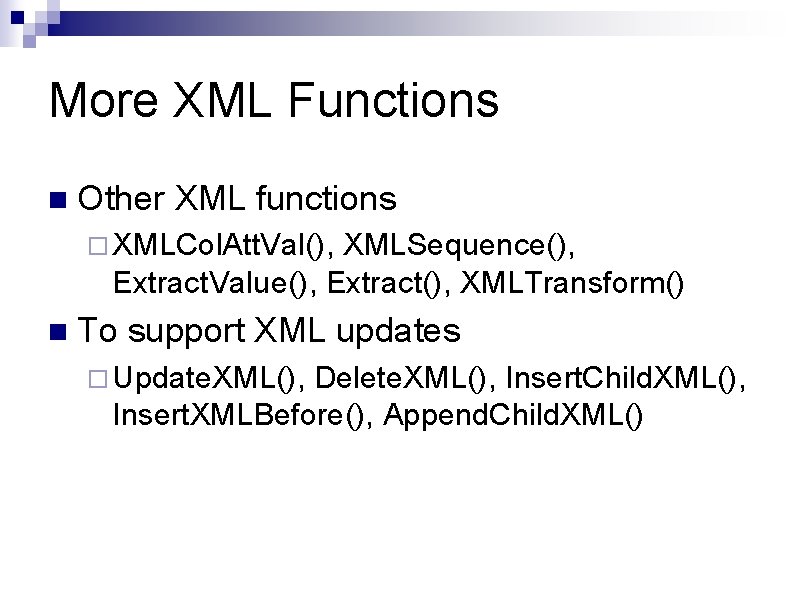 More XML Functions

Other XML functions

XMLColAttVal(), XMLSequence(), ExtractValue(), Extract(), XMLTransform()

To support XML updates

UpdateXML(), DeleteXML(), InsertChildXML(), InsertXMLBefore(), AppendChildXML()